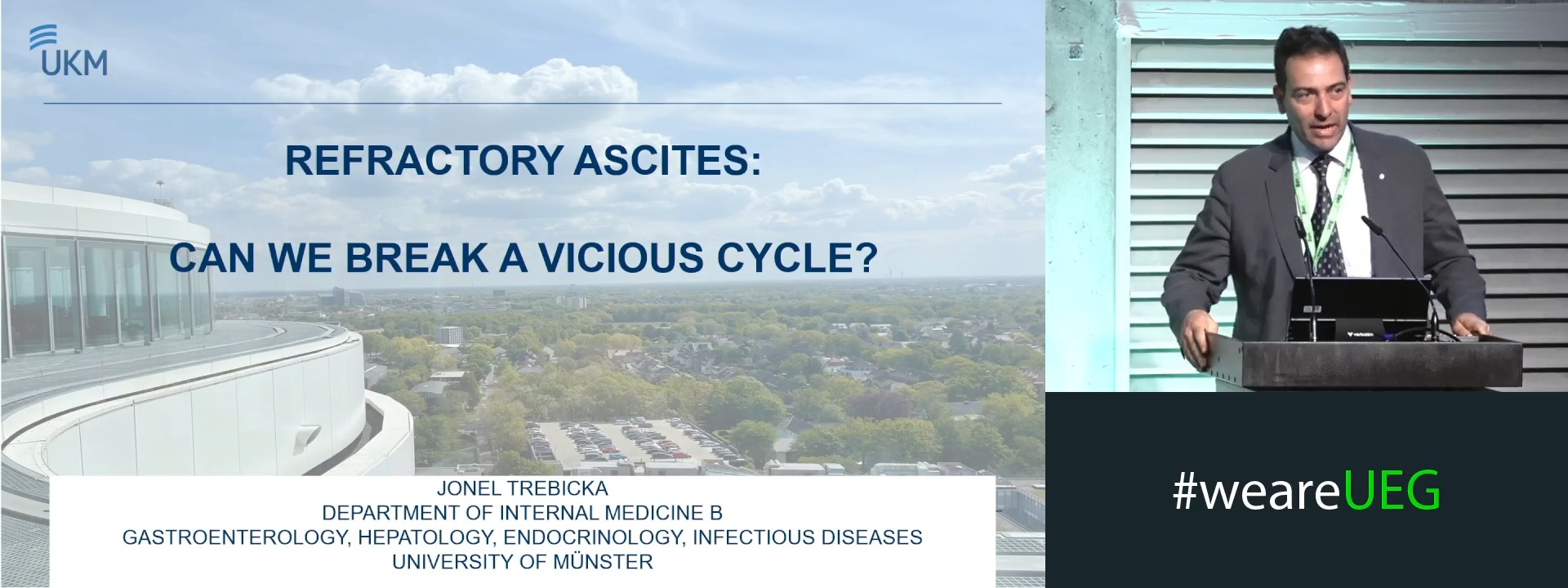 UKM

REFRACTORY ASCITES:

CAN WE BREAK A VICIOUS CYCLE?

JONEL TREBICKA
DEPARTMENT OF INTERNAL MEDICINE B
GASTROENTEROLOGY, HEPATOLOGY, ENDOCRINOLOGY, INFECTIOUS DISEASES
UNIVERSITY OF MÜNSTER

#weareUEG